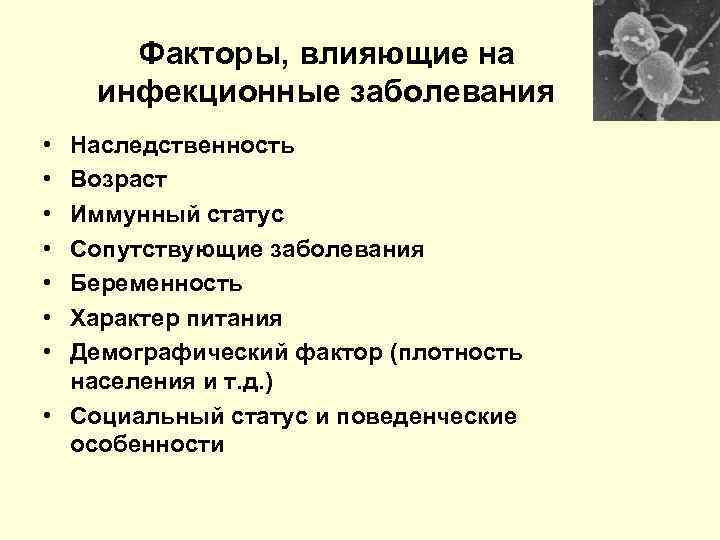 Факторы, влияющие на инфекционные заболевания

• Наследственность
• Возраст
• Иммунный статус
• Сопутствующие заболевания
• Беременность
• Характер питания
• Демографический фактор (плотность населения и т.д.)
• Социальный статус и поведенческие особенности